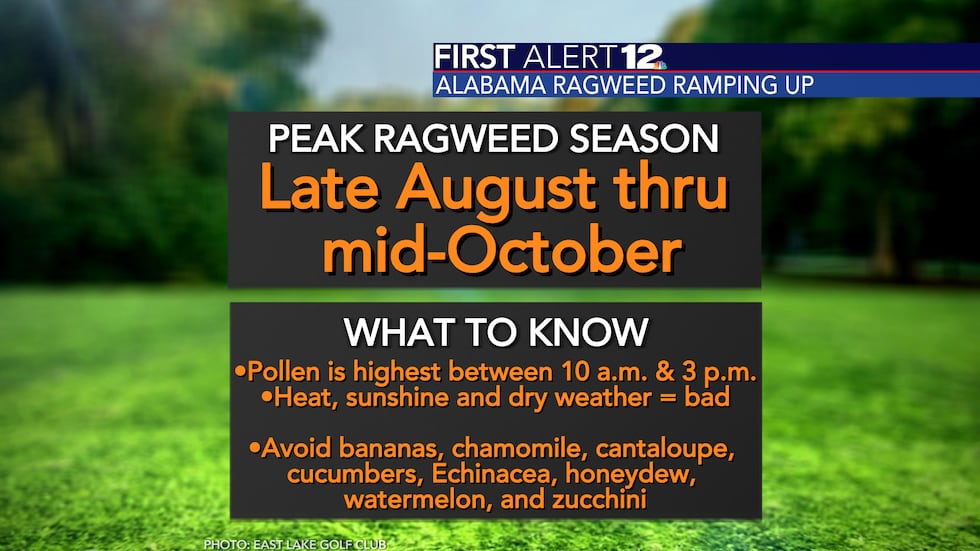 FIRST ALERT 12
ALABAMA RAGWEED RAMPING UP

PEAK RAGWEED SEASON
Late August thru mid-October

WHAT TO KNOW
•Pollen is highest between 10 a.m. & 3 p.m.
•Heat, sunshine and dry weather = bad

•Avoid bananas, chamomile, cantaloupe, cucumbers, Echinacea, honeydew, watermelon, and zucchini

PHOTO: EAST LAKE GOLF CLUB